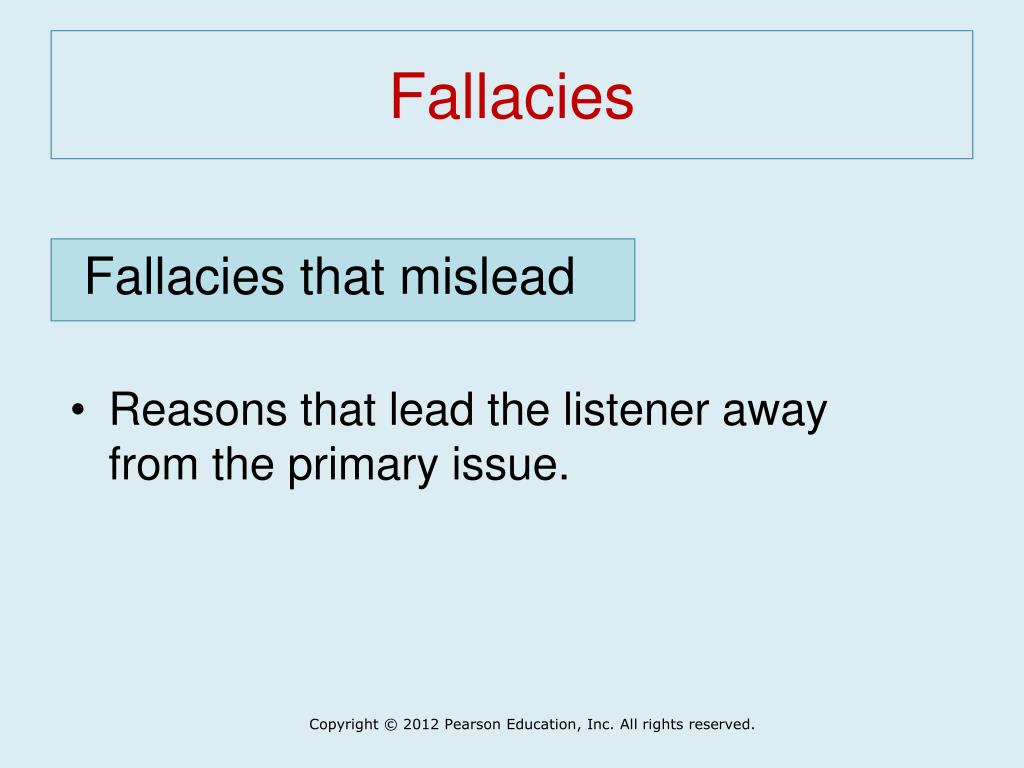 Fallacies

Fallacies that mislead

• Reasons that lead the listener away from the primary issue.

Copyright © 2012 Pearson Education, Inc. All rights reserved.